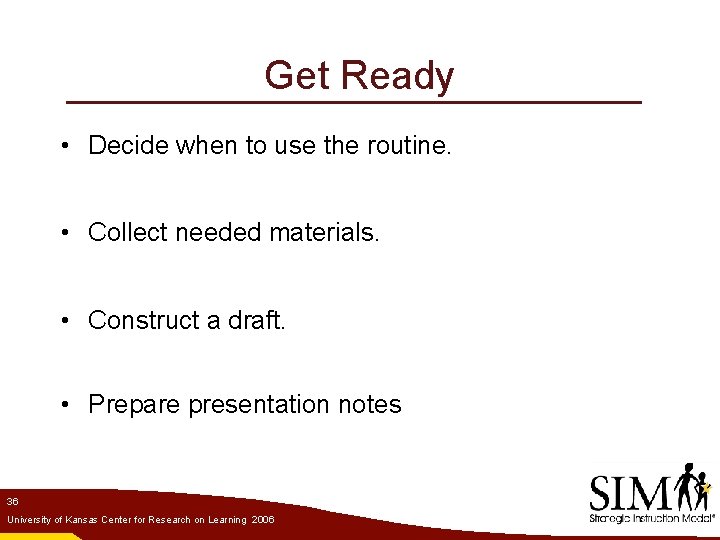 Get Ready

• Decide when to use the routine.

• Collect needed materials.

• Construct a draft.

• Prepare presentation notes

36

University of Kansas Center for Research on Learning 2006

SIM

Strategic Instruction Model®